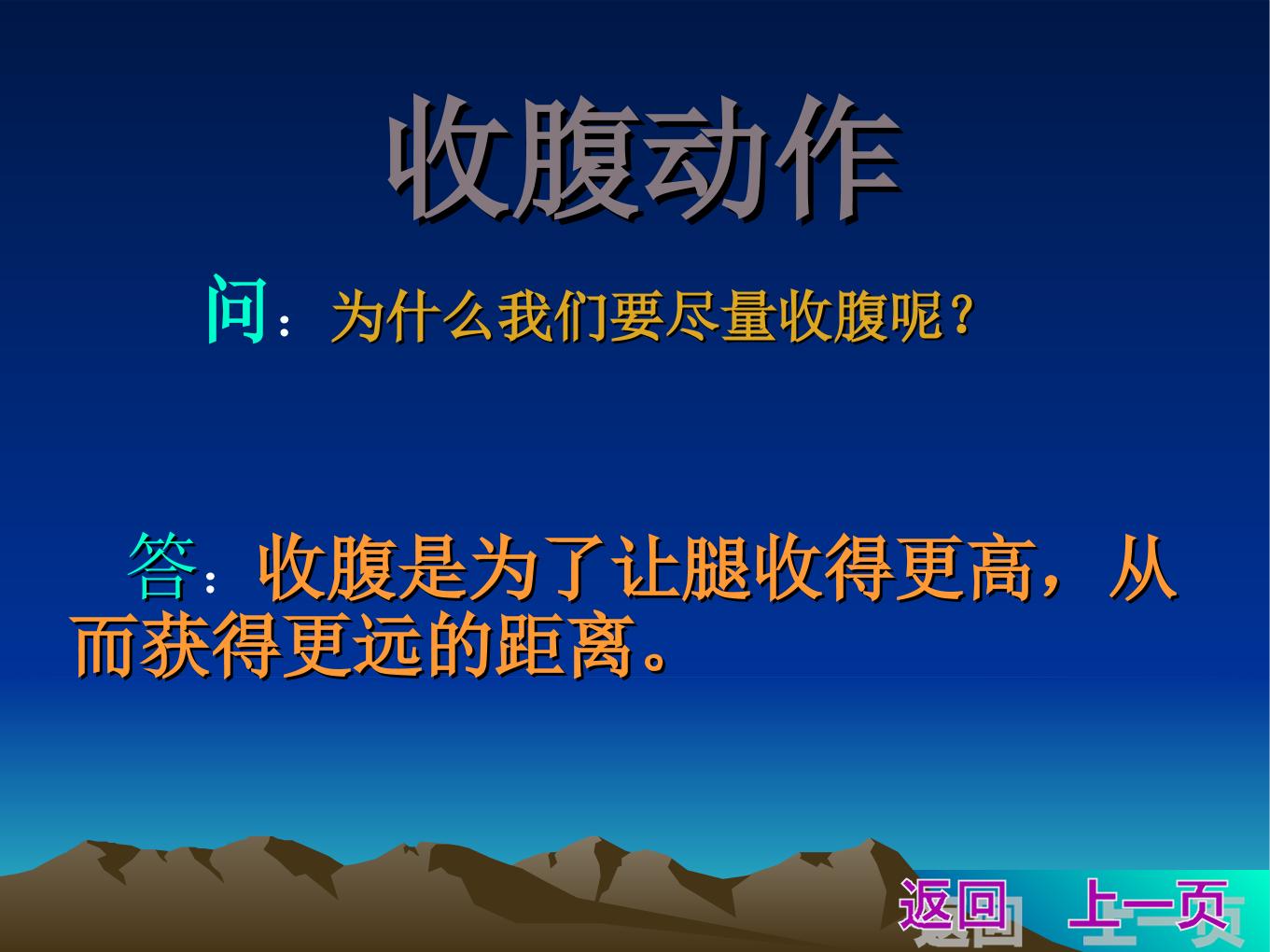 收腹动作

问：为什么我们要尽量收腹呢？

答：收腹是为了让腿收得更高，从而获得更远的距离。

返回　上一页